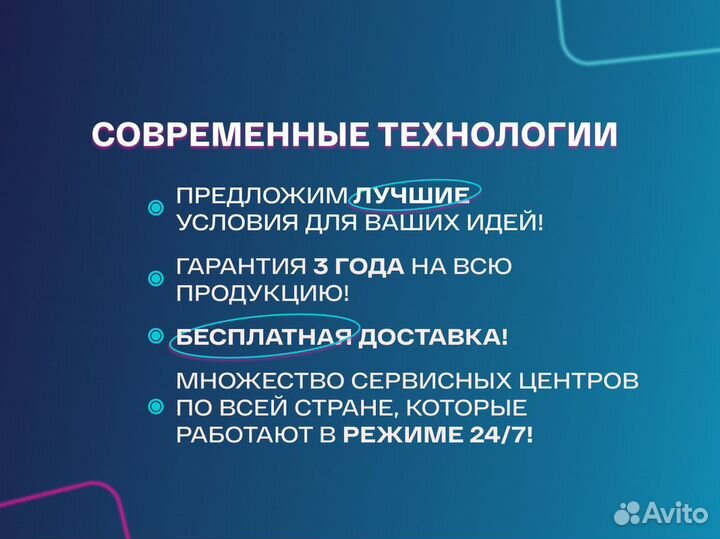 СОВРЕМЕННЫЕ ТЕХНОЛОГИИ

ПРЕДЛОЖИМ ЛУЧШИЕ УСЛОВИЯ ДЛЯ ВАШИХ ИДЕЙ!

ГАРАНТИЯ 3 ГОДА НА ВСЮ ПРОДУКЦИЮ!

БЕСПЛАТНАЯ ДОСТАВКА!

МНОЖЕСТВО СЕРВИСНЫХ ЦЕНТРОВ ПО ВСЕЙ СТРАНЕ, КОТОРЫЕ РАБОТАЮТ В РЕЖИМЕ 24/7!

Avito